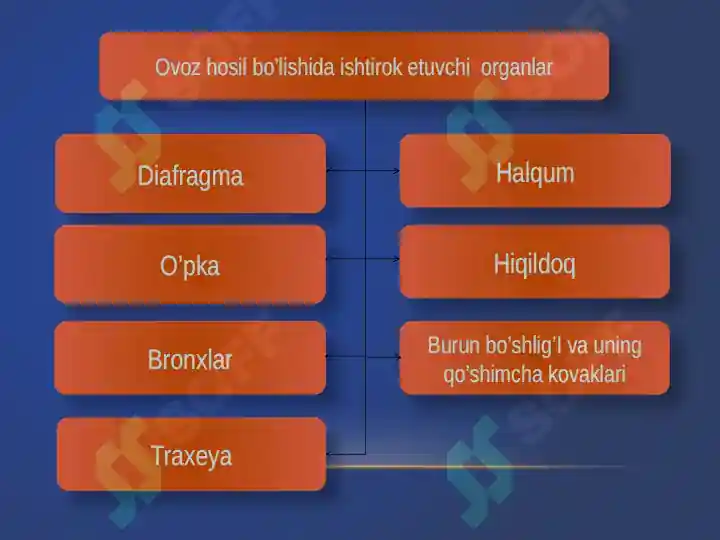 Ovoz hosil bo'lishida ishtirok etuvchi  organlar

Diafragma

O'pka

Bronxlar

Traxeya

Halqum

Hiqildoq

Burun bo'shlig'I va uning qo'shimcha kovaklari